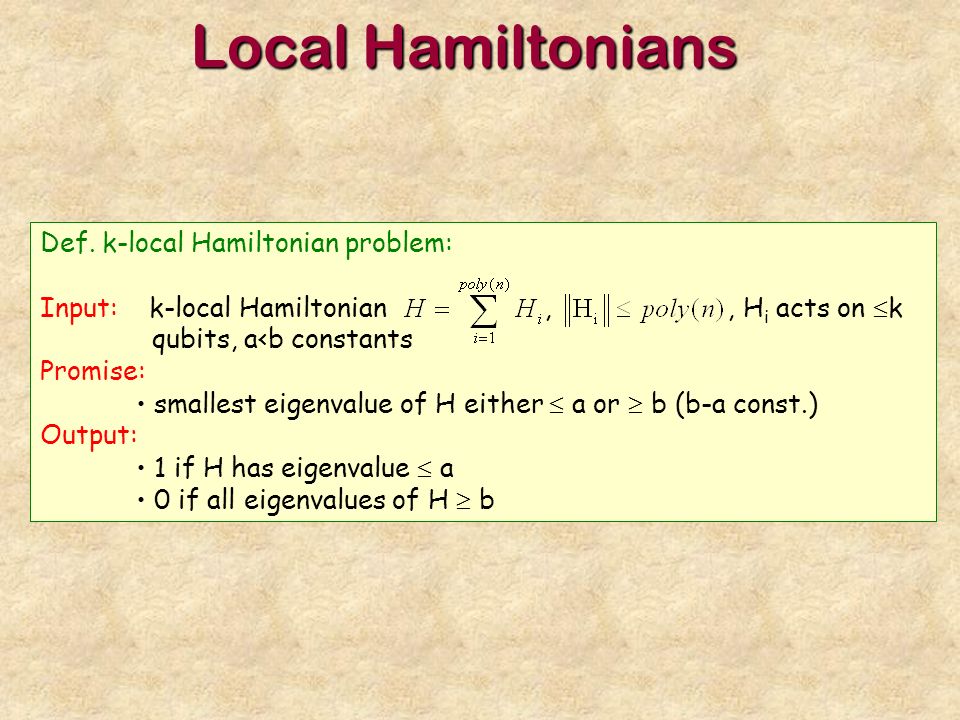 Local Hamiltonians

Def. k-local Hamiltonian problem:

Input: k-local Hamiltonian $H = \sum_{i=1}^{poly(n)} H_i$, $\|H_i\| \leq poly(n)$, $H_i$ acts on $\leq$k qubits, a<b constants
Promise:
• smallest eigenvalue of H either $\leq$ a or $\geq$ b (b-a const.)
Output:
• 1 if H has eigenvalue $\leq$ a
• 0 if all eigenvalues of H $\geq$ b